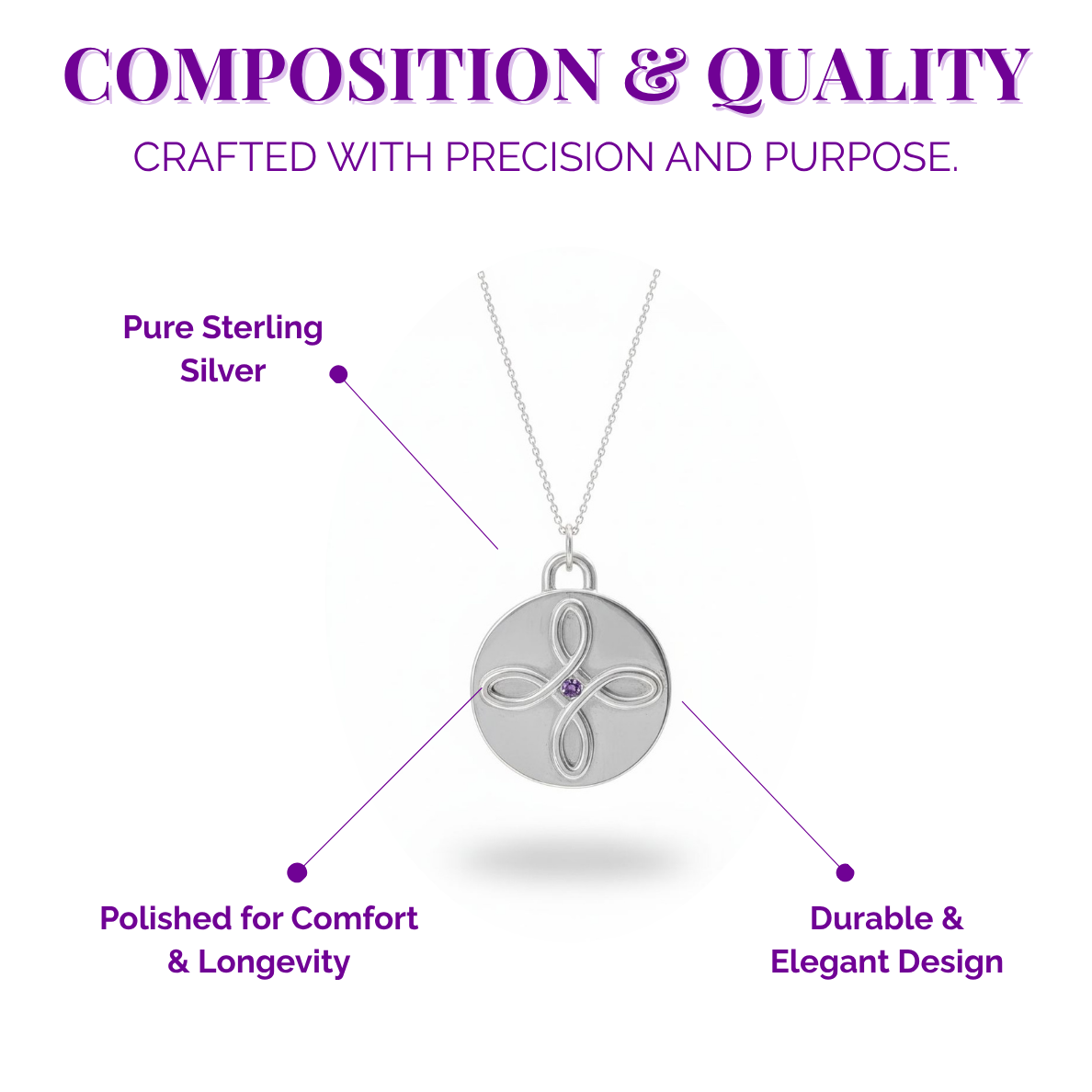 COMPOSITION & QUALITY

CRAFTED WITH PRECISION AND PURPOSE.

Pure Sterling Silver

Polished for Comfort & Longevity

Durable & Elegant Design